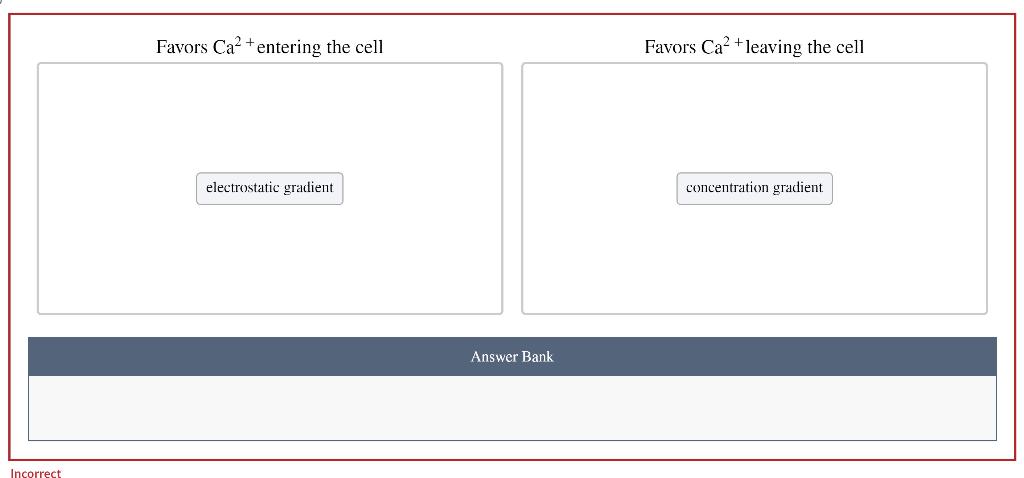 Favors $Ca^{2+}$ entering the cell

electrostatic gradient

Favors $Ca^{2+}$ leaving the cell

concentration gradient

Answer Bank

Incorrect